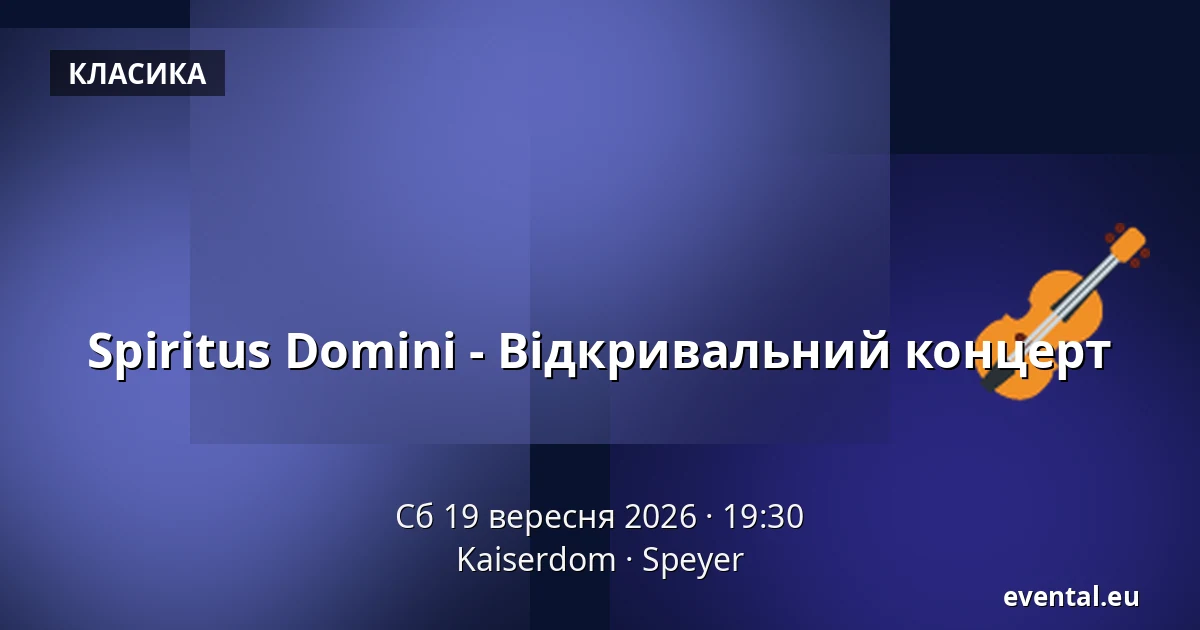 КЛАСИКА

Spiritus Domini - Відкривальний концерт

Сб 19 вересня 2026 · 19:30
Kaiserdom · Speyer

evental.eu